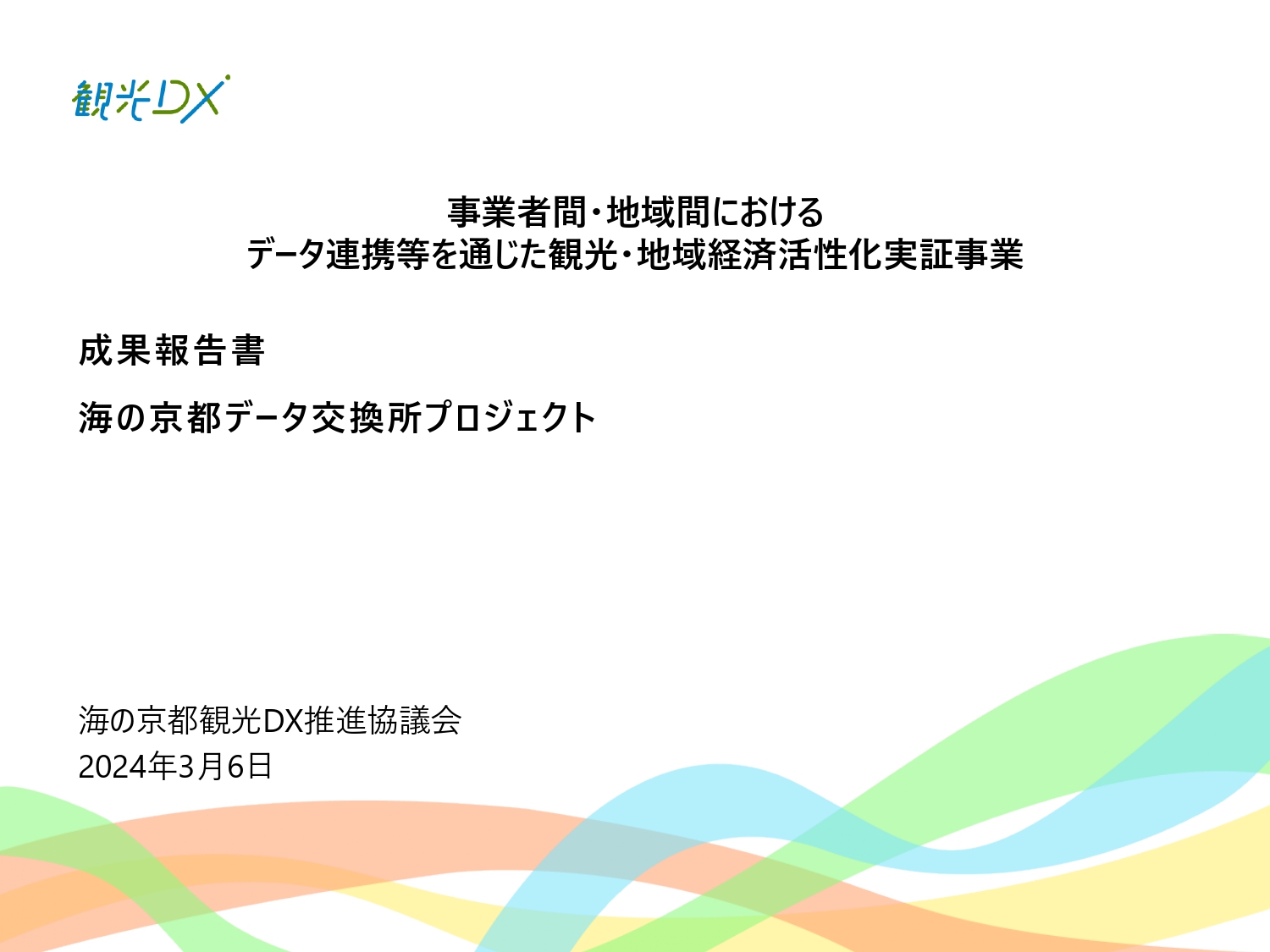 観光DX

事業者間・地域間における
データ連携等を通じた観光・地域経済活性化実証事業

成果報告書

海の京都データ交換所プロジェクト

海の京都観光DX推進協議会
2024年3月6日